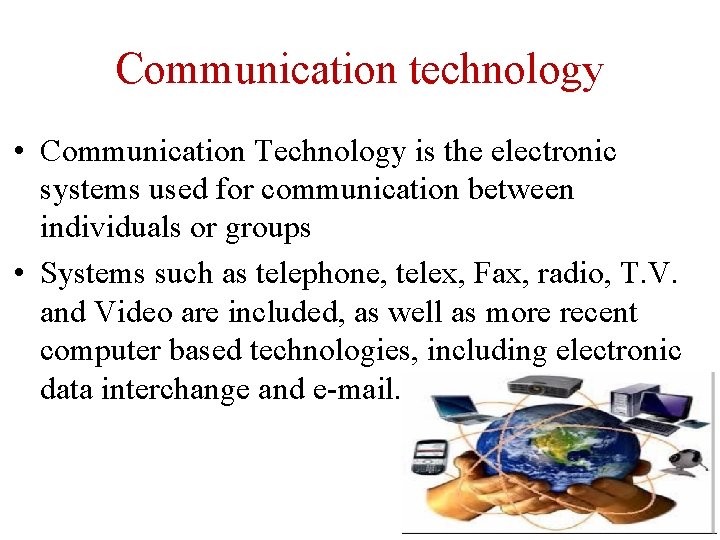 Communication technology

• Communication Technology is the electronic systems used for communication between individuals or groups

• Systems such as telephone, telex, Fax, radio, T.V. and Video are included, as well as more recent computer based technologies, including electronic data interchange and e-mail.